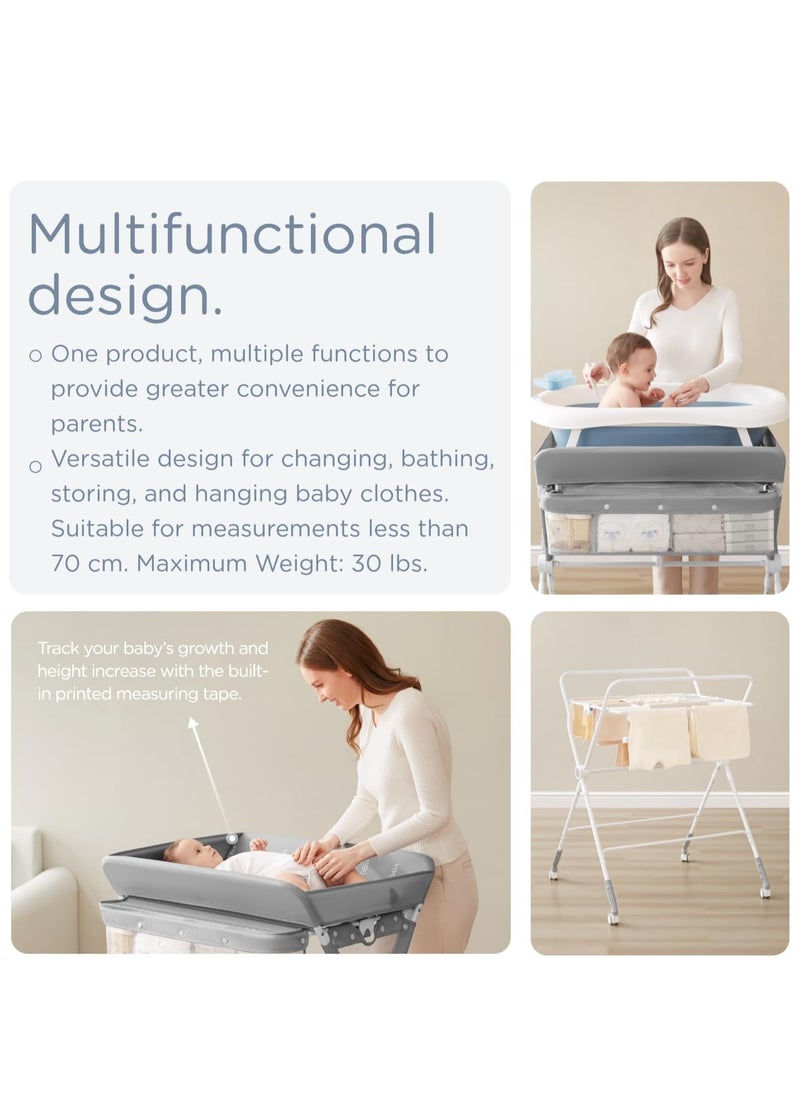 Multifunctional design.

○ One product, multiple functions to provide greater convenience for parents.

○ Versatile design for changing, bathing, storing, and hanging baby clothes. Suitable for measurements less than 70 cm. Maximum Weight: 30 lbs.

Track your baby's growth and height increase with the built-in printed measuring tape.